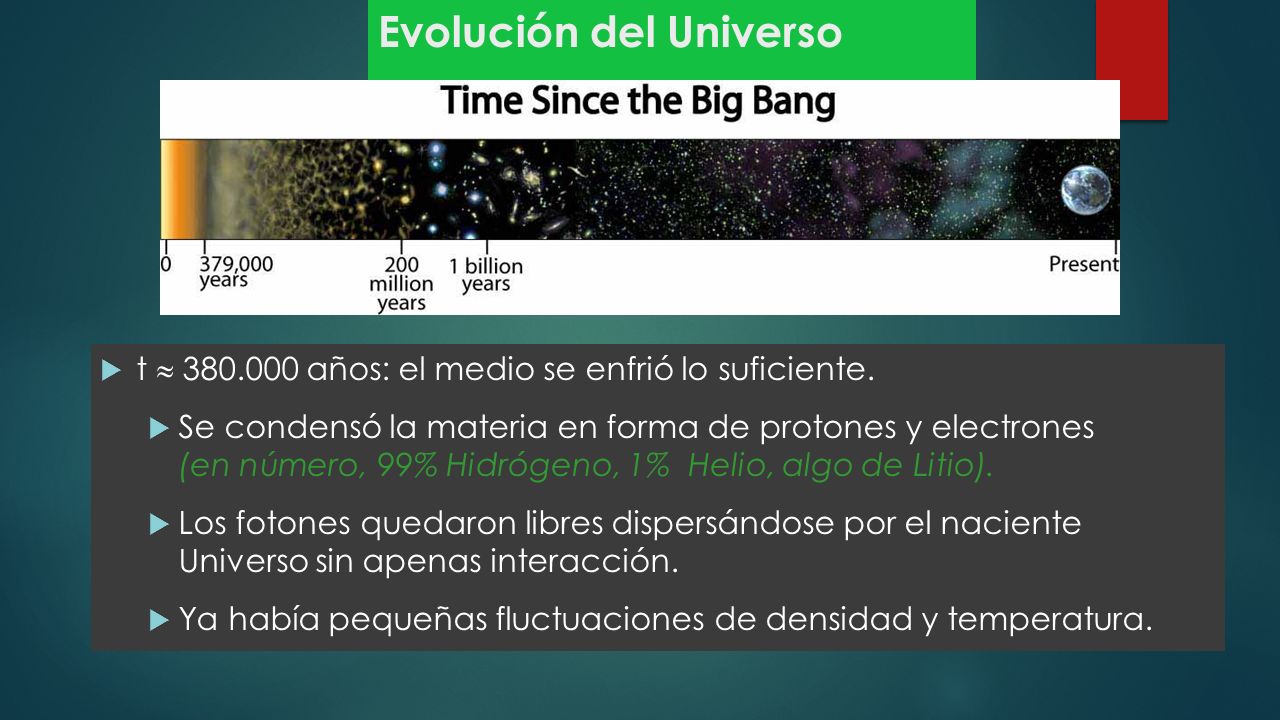 Evolución del Universo

Time Since the Big Bang

0

379,000 years

200 million years

1 billion years

Present

t $\approx$ 380.000 años: el medio se enfrió lo suficiente.

Se condensó la materia en forma de protones y electrones (en número, 99% Hidrógeno, 1% Helio, algo de Litio).

Los fotones quedaron libres dispersándose por el naciente Universo sin apenas interacción.

Ya había pequeñas fluctuaciones de densidad y temperatura.